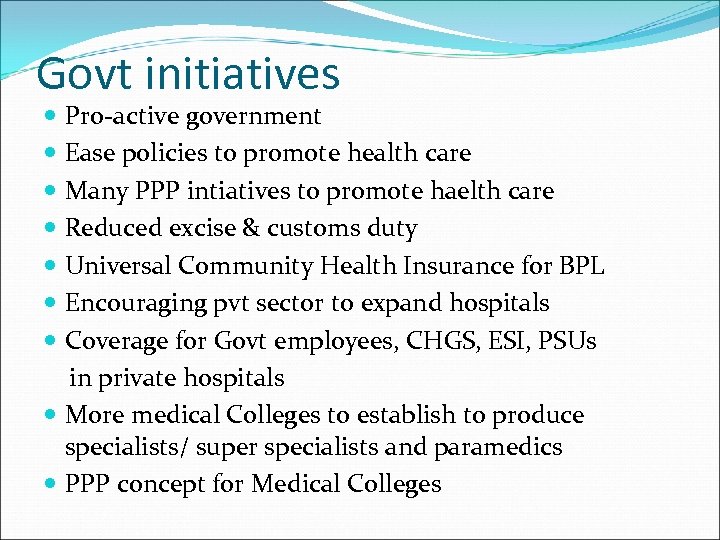 Govt initiatives

- Pro-active government
- Ease policies to promote health care
- Many PPP intiatives to promote haelth care
- Reduced excise & customs duty
- Universal Community Health Insurance for BPL
- Encouraging pvt sector to expand hospitals
- Coverage for Govt employees, CHGS, ESI, PSUs in private hospitals
- More medical Colleges to establish to produce specialists/ super specialists and paramedics
- PPP concept for Medical Colleges